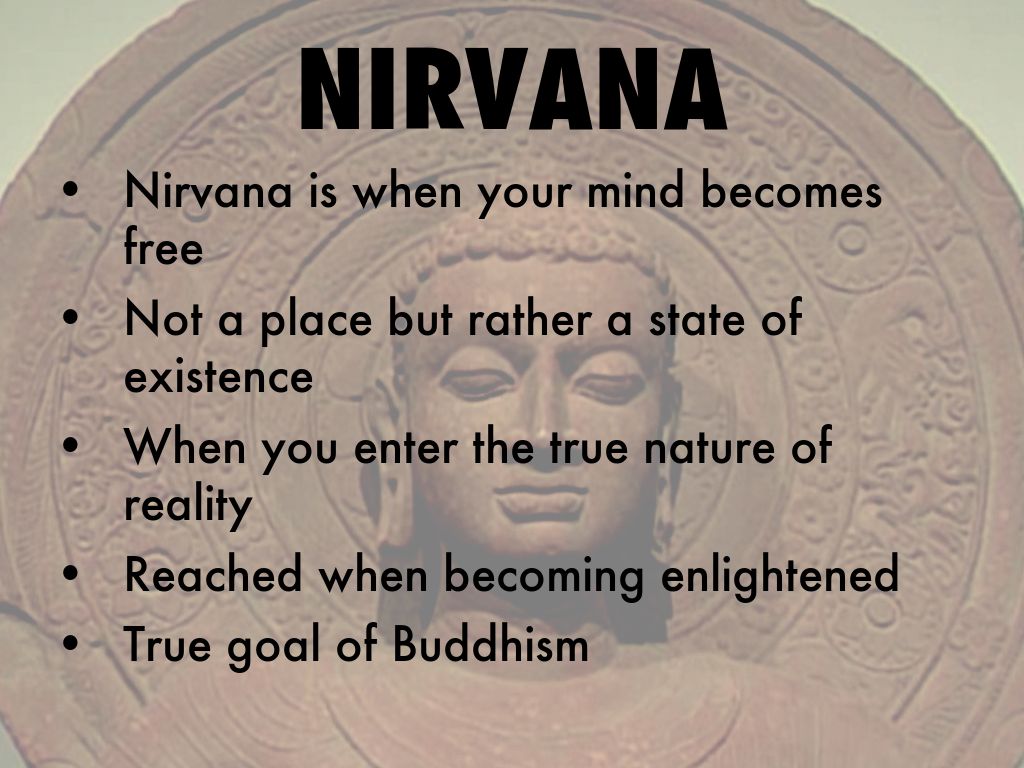 NIRVANA

• Nirvana is when your mind becomes free
• Not a place but rather a state of existence
• When you enter the true nature of reality
• Reached when becoming enlightened
• True goal of Buddhism